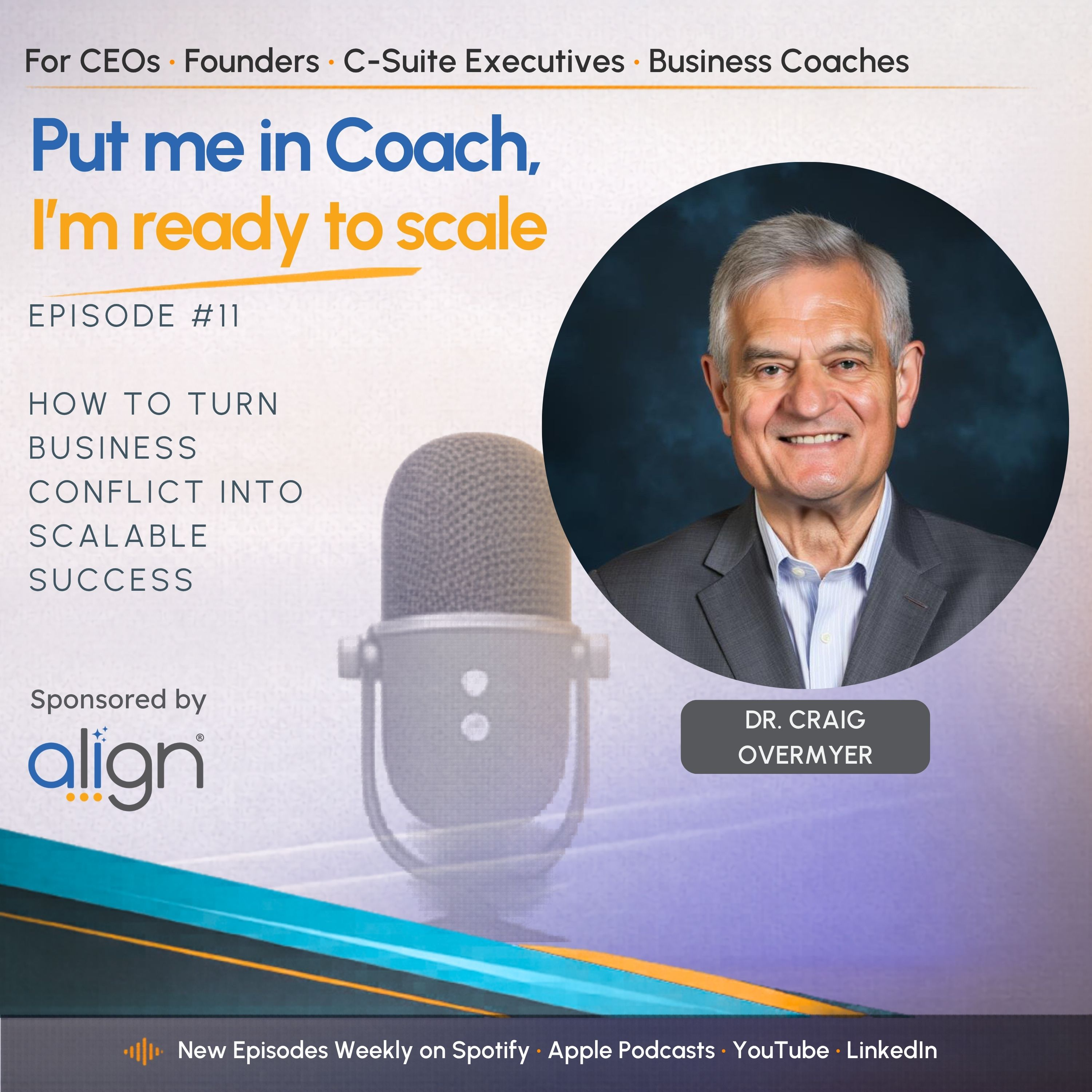 For CEOs · Founders · C-Suite Executives · Business Coaches

Put me in Coach, I'm ready to scale

EPISODE #11

HOW TO TURN BUSINESS CONFLICT INTO SCALABLE SUCCESS

Sponsored by

align®

DR. CRAIG OVERMYER

New Episodes Weekly on Spotify · Apple Podcasts · YouTube · LinkedIn